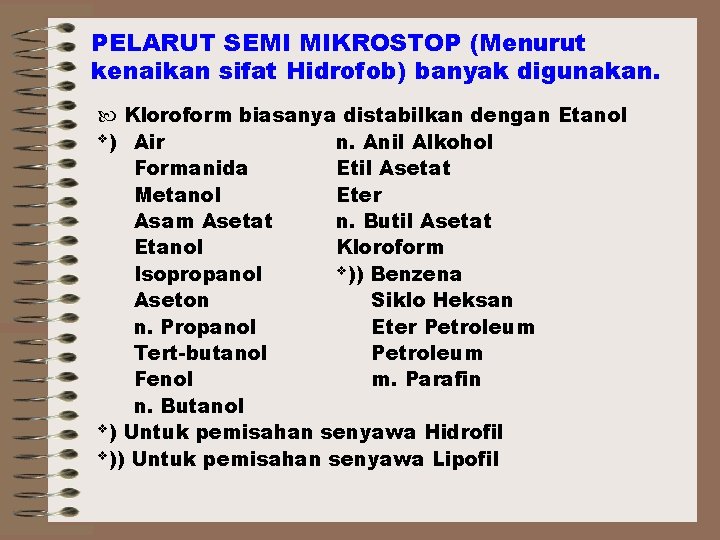 PELARUT SEMI MIKROSTOP (Menurut kenaikan sifat Hidrofob) banyak digunakan.

Kloroform biasanya distabilkan dengan Etanol

*) Air
Formanida
Metanol
Asam Asetat
Etanol
Isopropanol
Aseton
n. Propanol
Tert-butanol
Fenol
n. Butanol

n. Anil Alkohol
Etil Asetat
Eter
n. Butil Asetat
Kloroform
*)) Benzena
Siklo Heksan
Eter Petroleum
Petroleum
m. Parafin

*) Untuk pemisahan senyawa Hidrofil
*)) Untuk pemisahan senyawa Lipofil